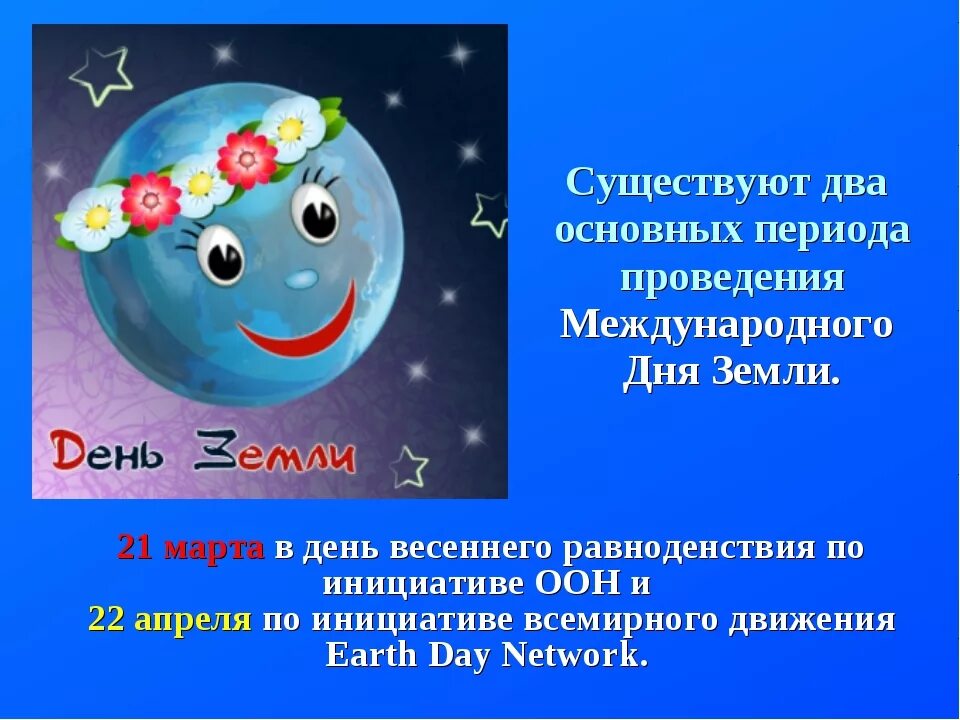 День Земли

Существуют два основных периода проведения Международного Дня Земли.

21 марта в день весеннего равноденствия по инициативе ООН и 22 апреля по инициативе всемирного движения Earth Day Network.